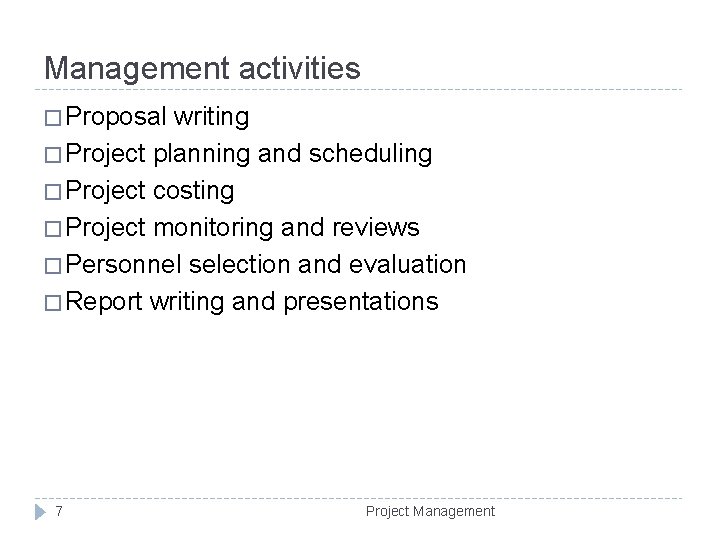 Management activities

□ Proposal writing
□ Project planning and scheduling
□ Project costing
□ Project monitoring and reviews
□ Personnel selection and evaluation
□ Report writing and presentations

7

Project Management